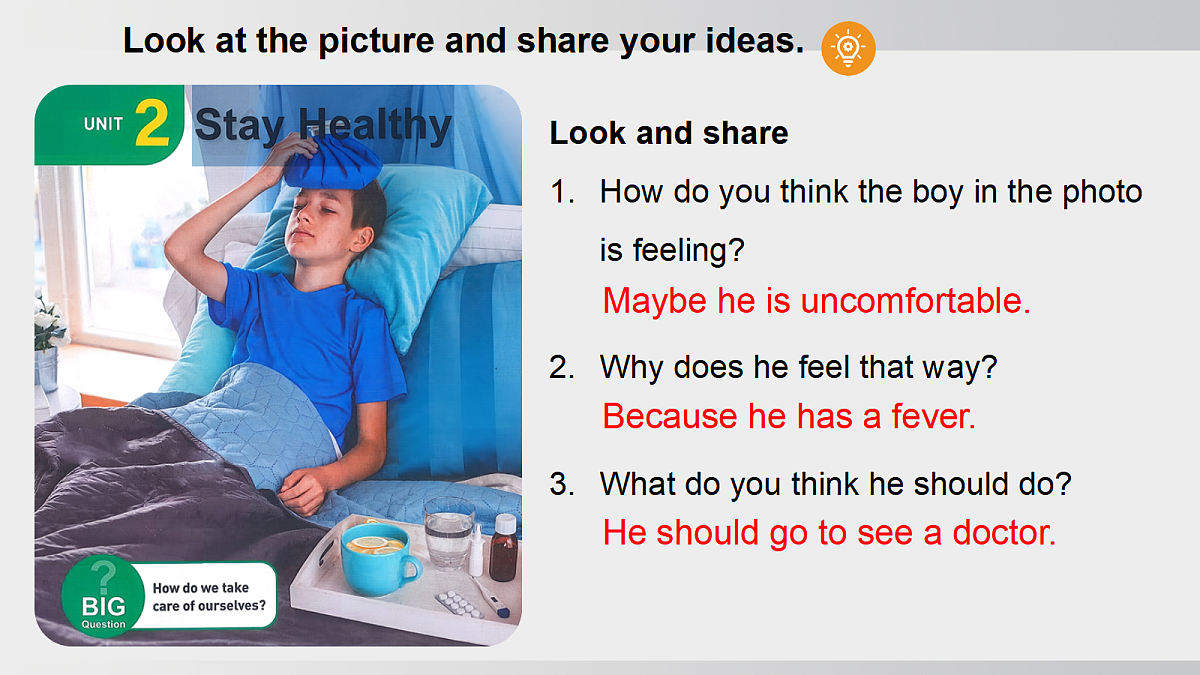 Look at the picture and share your ideas.

UNIT 2 Stay Healthy

? BIG Question
How do we take care of ourselves?

Look and share

1. How do you think the boy in the photo is feeling?
Maybe he is uncomfortable.

2. Why does he feel that way?
Because he has a fever.

3. What do you think he should do?
He should go to see a doctor.